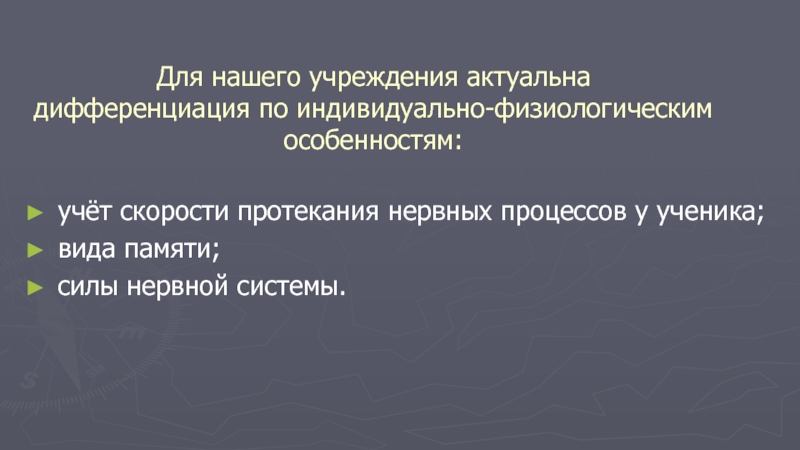 Для нашего учреждения актуальна дифференциация по индивидуально-физиологическим особенностям:

► учёт скорости протекания нервных процессов у ученика;
► вида памяти;
► силы нервной системы.